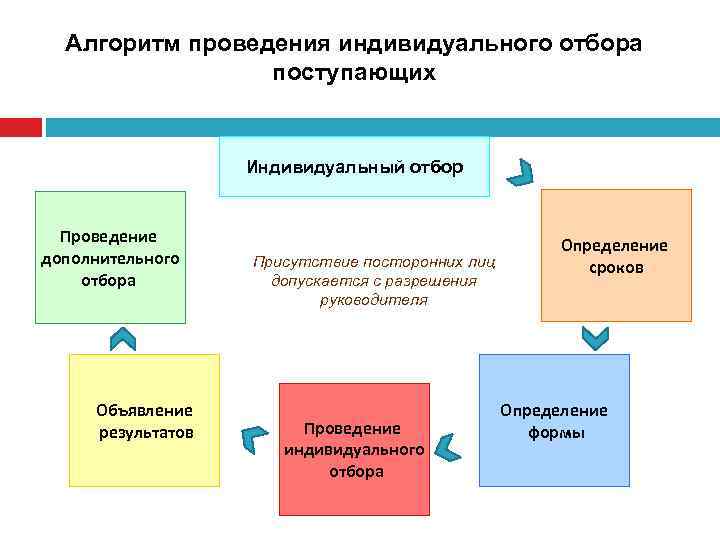 Алгоритм проведения индивидуального отбора поступающих

Индивидуальный отбор

Определение сроков

Определение формы

Проведение индивидуального отбора

Объявление результатов

Проведение дополнительного отбора

Присутствие посторонних лиц допускается с разрешения руководителя